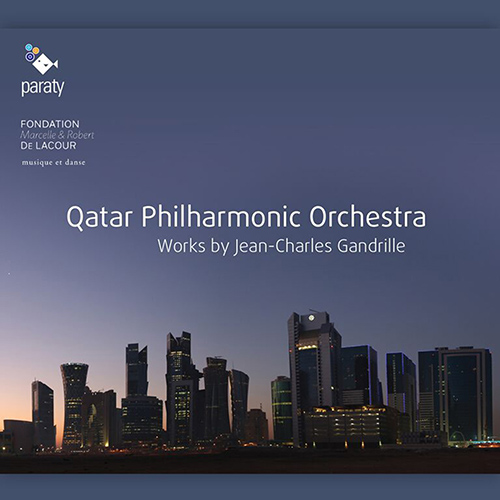 paraty

FONDATION
Marcelle & Robert
DE LACOUR
musique et danse

Qatar Philharmonic Orchestra
Works by Jean-Charles Gandrille